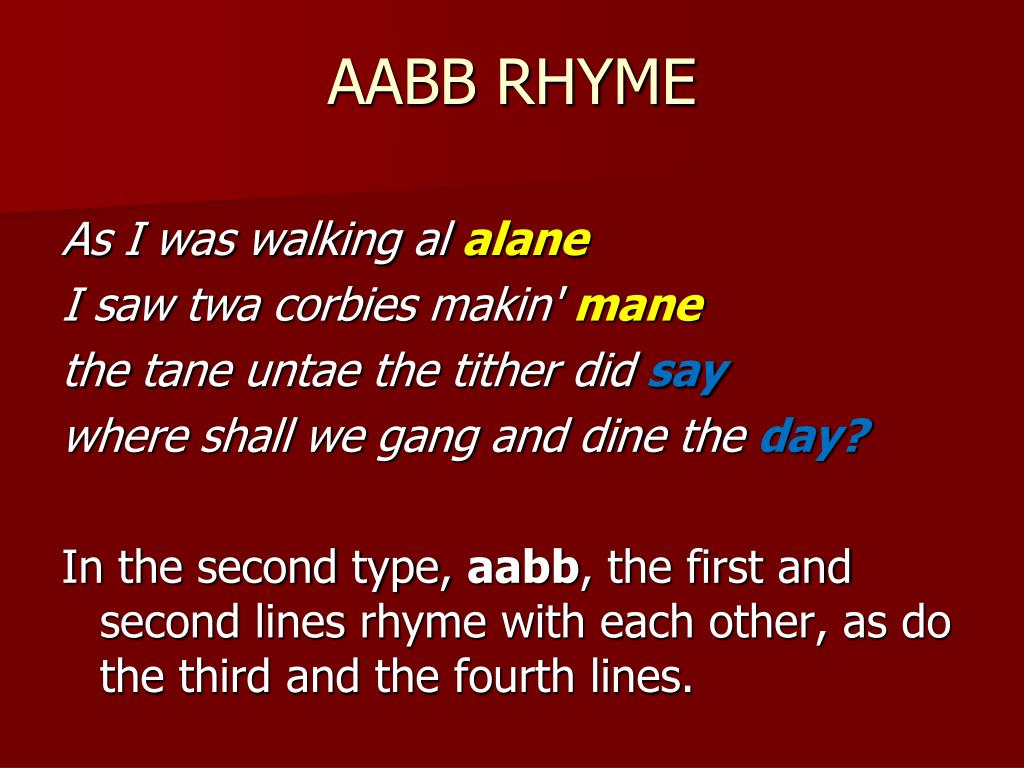 AABB RHYME

As I was walking al alane
I saw twa corbies makin' mane
the tane untae the tither did say
where shall we gang and dine the day?

In the second type, aabb, the first and second lines rhyme with each other, as do the third and the fourth lines.